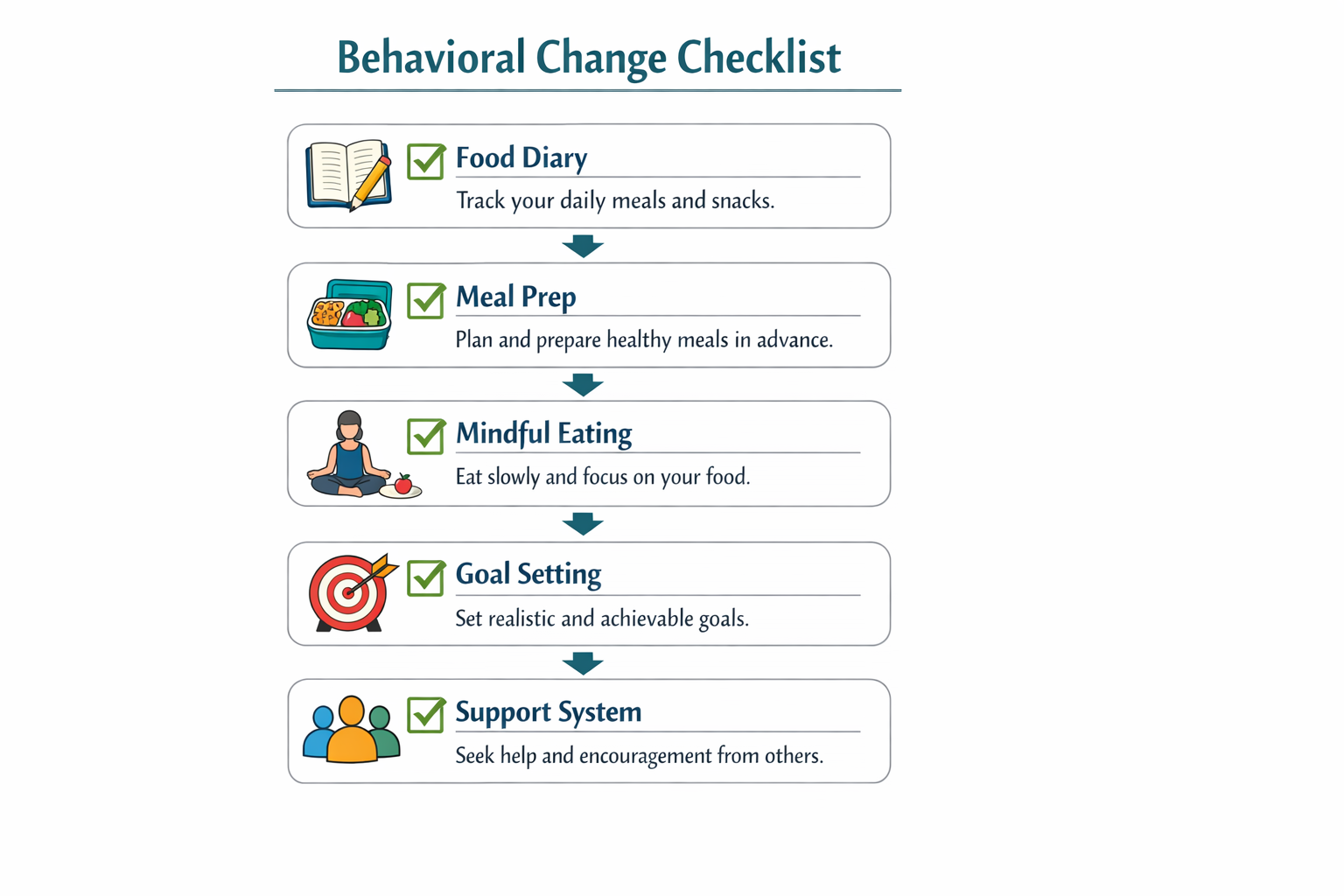 Behavioral Change Checklist

Food Diary
Track your daily meals and snacks.

Meal Prep
Plan and prepare healthy meals in advance.

Mindful Eating
Eat slowly and focus on your food.

Goal Setting
Set realistic and achievable goals.

Support System
Seek help and encouragement from others.